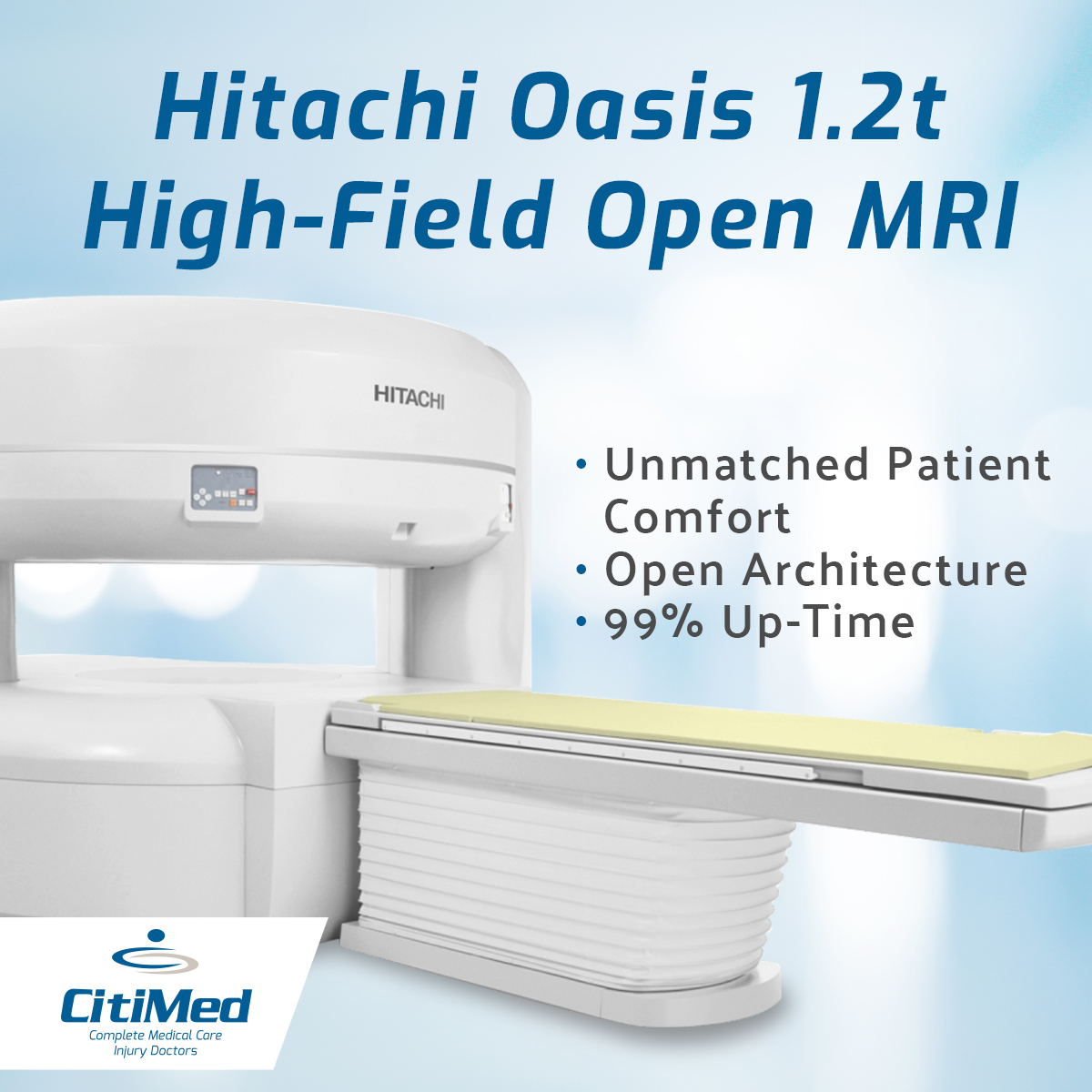 Hitachi Oasis 1.2t
High-Field Open MRI

HITACHI

• Unmatched Patient Comfort
• Open Architecture
• 99% Up-Time

CitiMed
Complete Medical Care
Injury Doctors